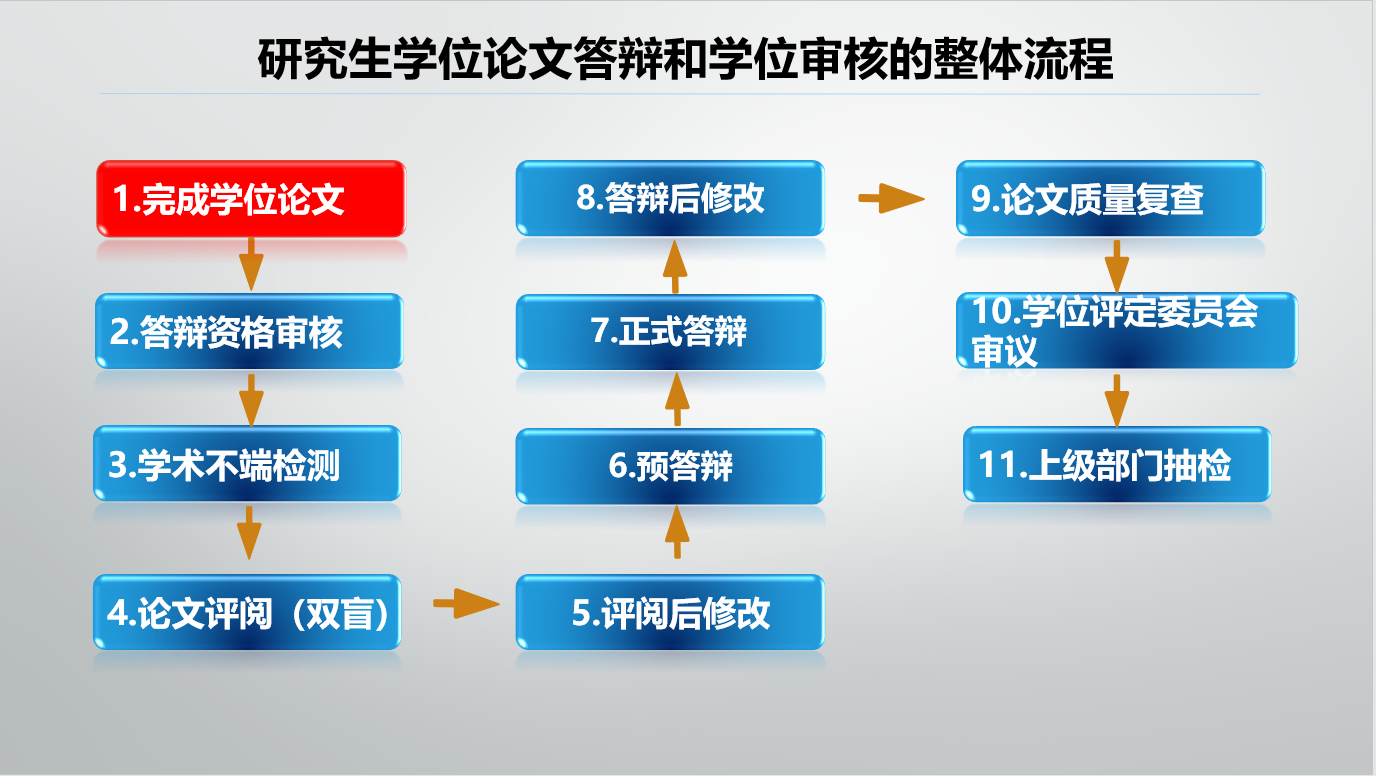 研究生学位论文答辩和学位审核的整体流程

1.完成学位论文

2.答辩资格审核

3.学术不端检测

4.论文评阅（双盲）

5.评阅后修改

6.预答辩

7.正式答辩

8.答辩后修改

9.论文质量复查

10.学位评定委员会审议

11.上级部门抽检